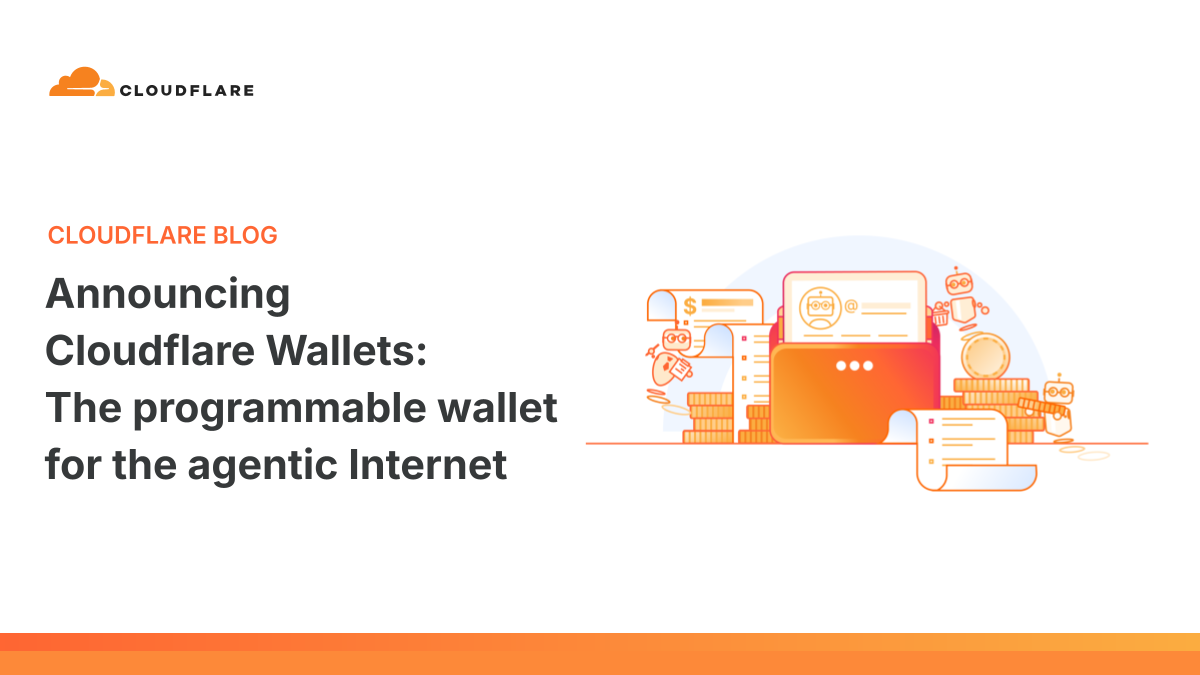 CLOUDFLARE

CLOUDFLARE BLOG

Announcing Cloudflare Wallets: The programmable wallet for the agentic Internet

$

@